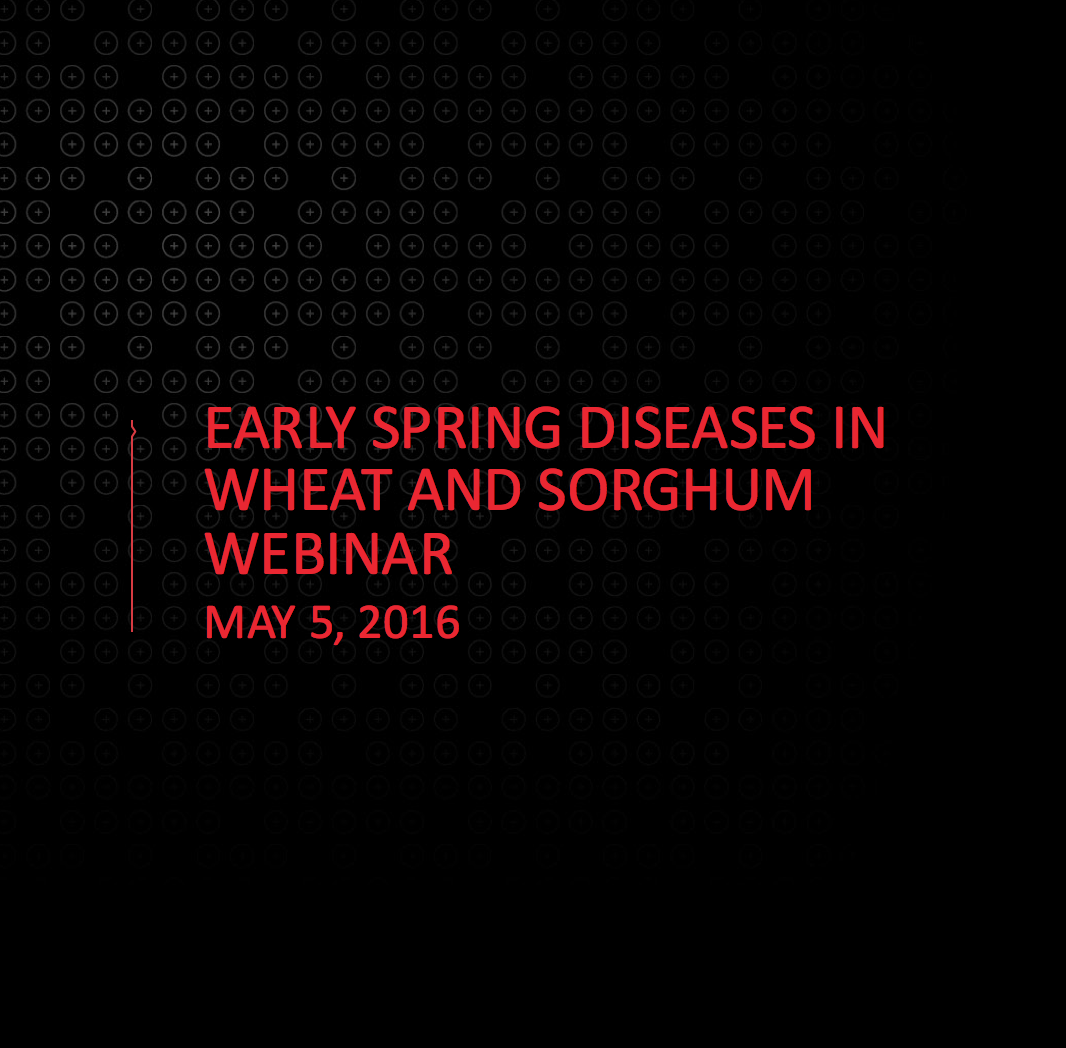 EARLY SPRING DISEASES IN WHEAT AND SORGHUM WEBINAR

MAY 5, 2016